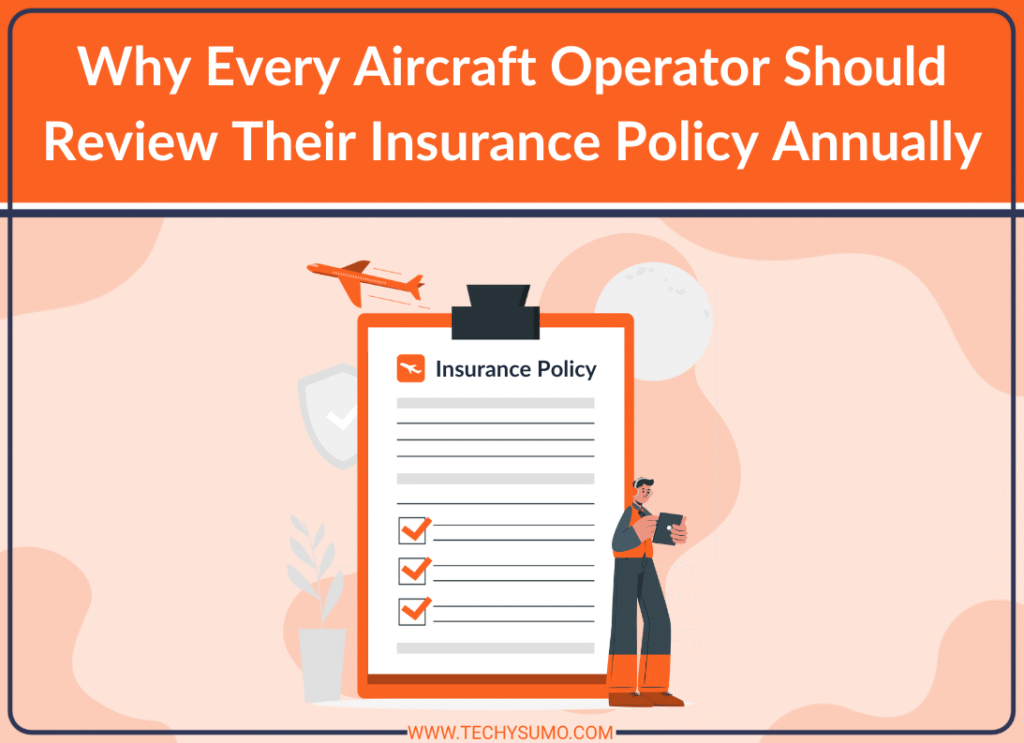 Why Every Aircraft Operator Should Review Their Insurance Policy Annually

Insurance Policy

WWW.TECHYSUMO.COM